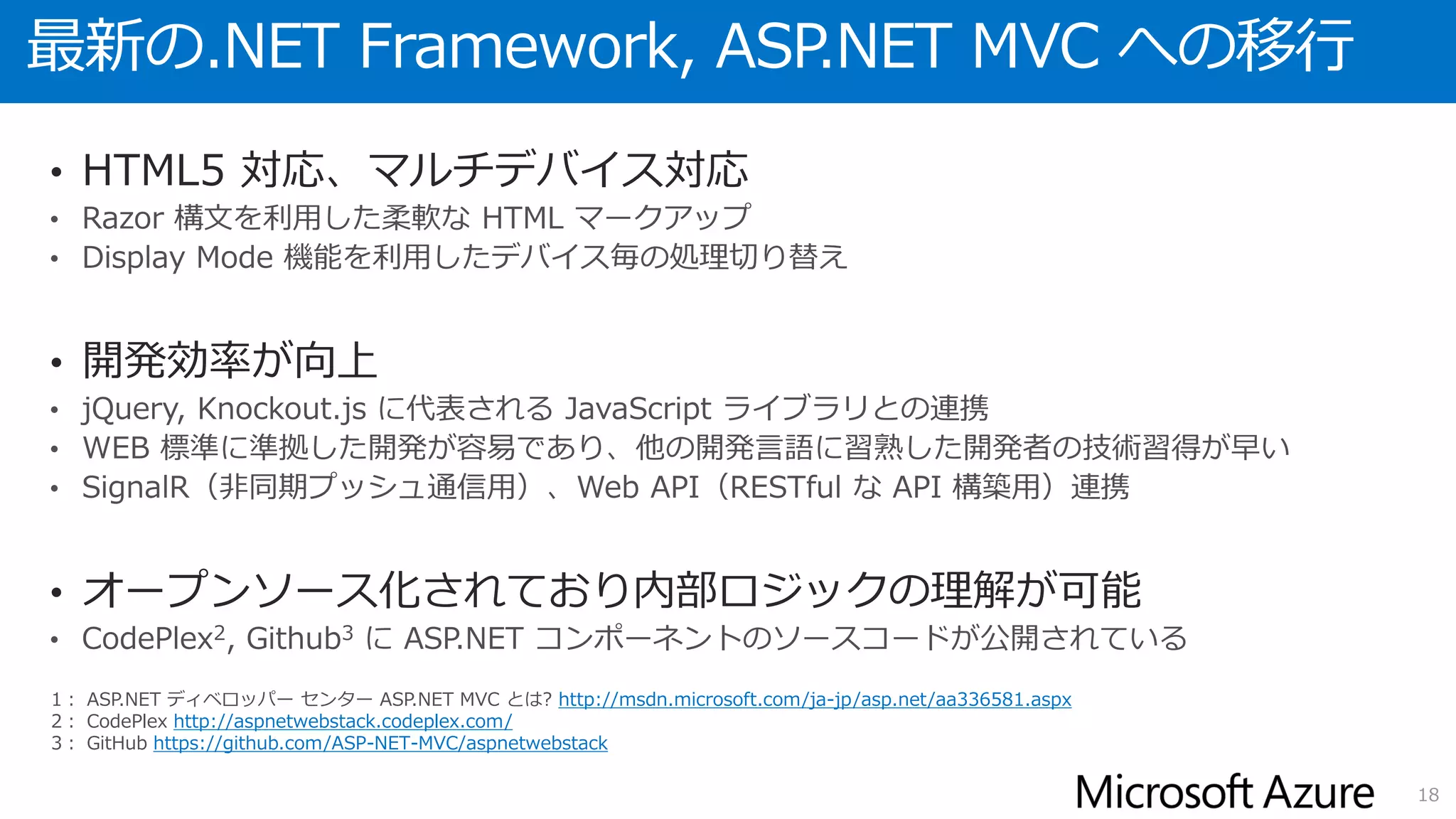 最新の.NET Framework, ASP.NET MVC への移行

• HTML5 対応、マルチデバイス対応
• Razor 構文を利用した柔軟な HTML マークアップ
• Display Mode 機能を利用したデバイス毎の処理切り替え

• 開発効率が向上
• jQuery, Knockout.js に代表される JavaScript ライブラリとの連携
• WEB 標準に準拠した開発が容易であり、他の開発言語に習熟した開発者の技術習得が早い
• SignalR（非同期プッシュ通信用）、Web API（RESTful な API 構築用）連携

• オープンソース化されており内部ロジックの理解が可能
• CodePlex$^2$, Github$^3$ に ASP.NET コンポーネントのソースコードが公開されている

1： ASP.NET ディベロッパー センター ASP.NET MVC とは? http://msdn.microsoft.com/ja-jp/asp.net/aa336581.aspx
2： CodePlex http://aspnetwebstack.codeplex.com/
3： GitHub https://github.com/ASP-NET-MVC/aspnetwebstack

Microsoft Azure 18